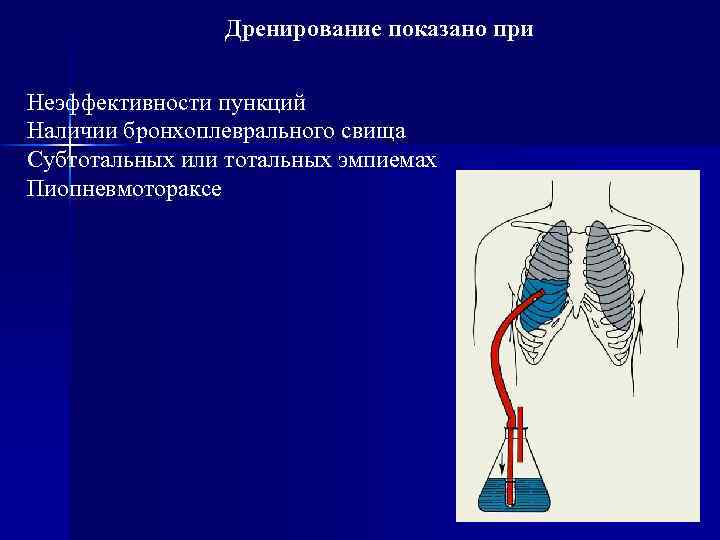 Дренирование показано при

Неэффективности пункций
Наличии бронхоплеврального свища
Субтотальных или тотальных эмпиемах
Пиопневмотораксе